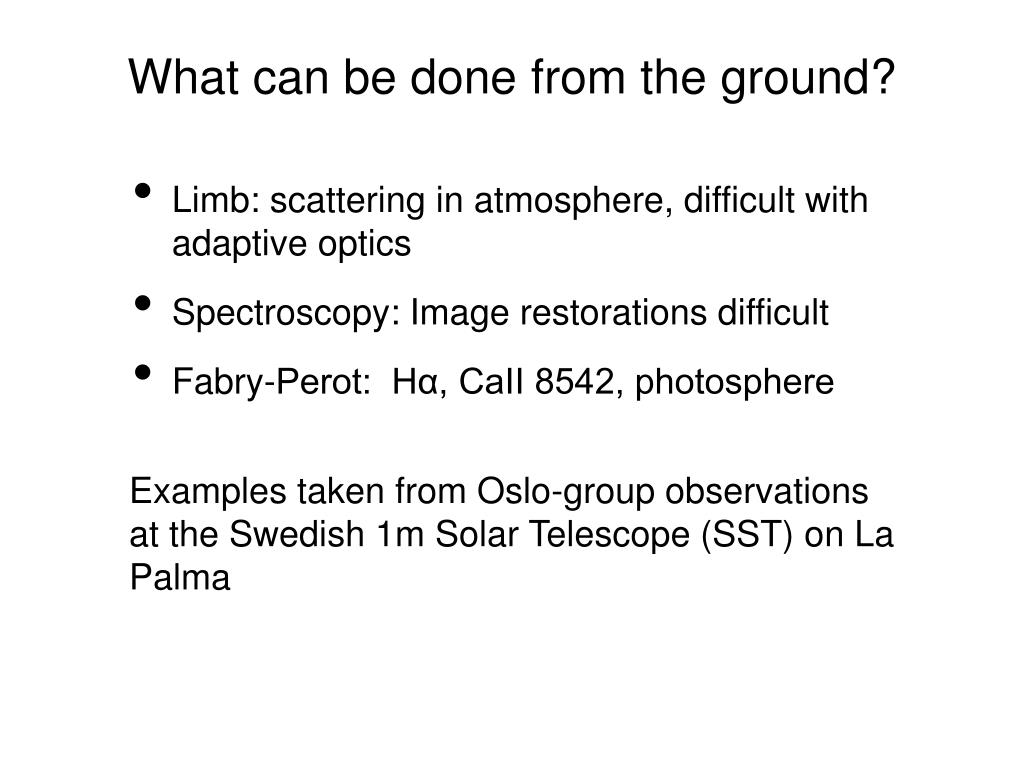 What can be done from the ground?

• Limb: scattering in atmosphere, difficult with adaptive optics

• Spectroscopy: Image restorations difficult

• Fabry-Perot: Hα, CaII 8542, photosphere

Examples taken from Oslo-group observations at the Swedish 1m Solar Telescope (SST) on La Palma